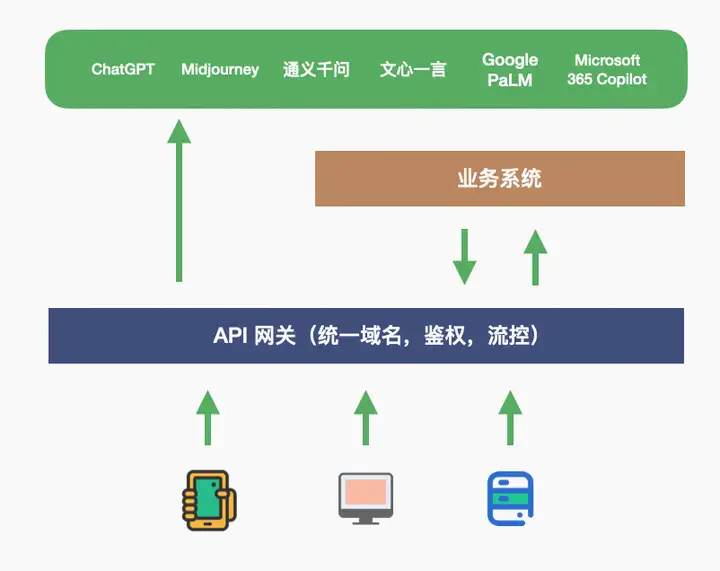 ChatGPT Midjourney 通义千问 文心一言 Google PaLM Microsoft 365 Copilot

业务系统

API 网关（统一域名，鉴权，流控）